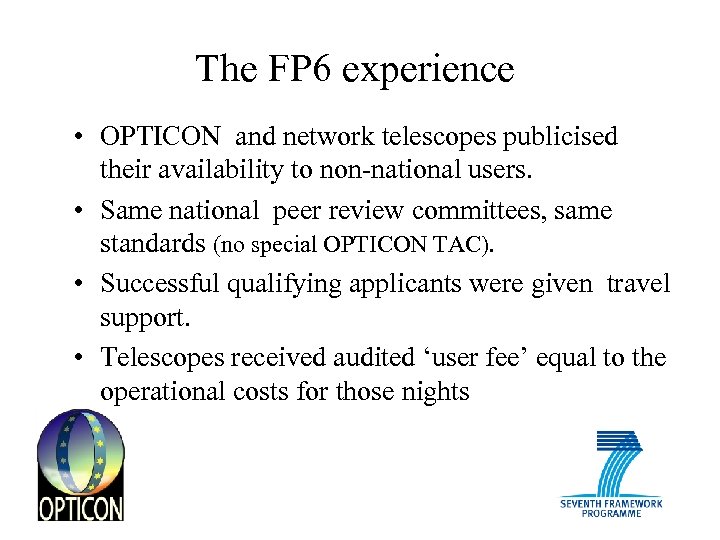 The FP6 experience

• OPTICON and network telescopes publicised their availability to non-national users.

• Same national peer review committees, same standards (no special OPTICON TAC).

• Successful qualifying applicants were given travel support.

• Telescopes received audited ‘user fee’ equal to the operational costs for those nights

OPTICON

SEVENTH FRAMEWORK PROGRAMME